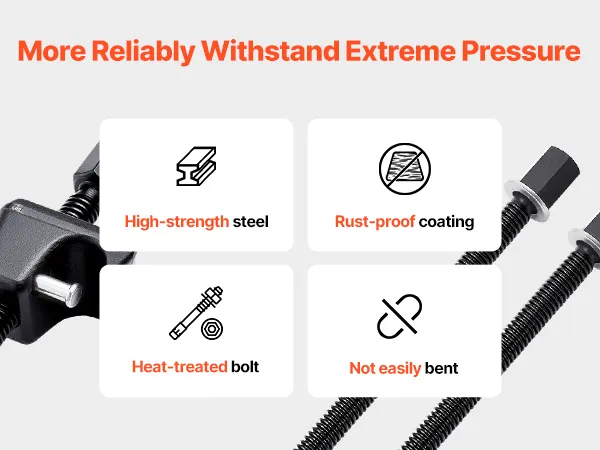 More Reliably Withstand Extreme Pressure

High-strength steel

Rust-proof coating

Heat-treated bolt

Not easily bent